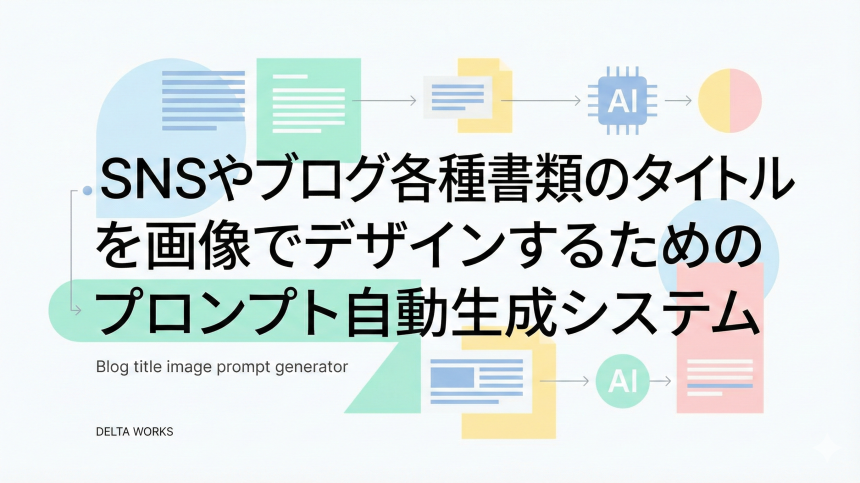 AI

SNSやブログ各種書類のタイトルを画像でデザインするためのプロンプト自動生成システム

Blog title image prompt generator

AI

DELTA WORKS